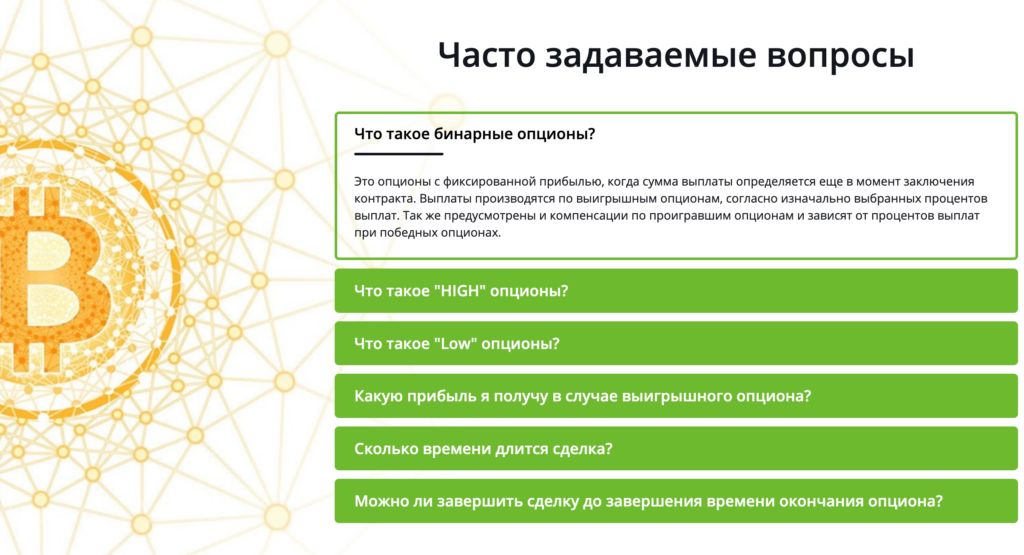 Часто задаваемые вопросы

Что такое бинарные опционы?

Это опционы с фиксированной прибылью, когда сумма выплаты определяется еще в момент заключения контракта. Выплаты производятся по выигрышным опционам, согласно изначально выбранных процентов выплат. Так же предусмотрены и компенсации по проигравшим опционам и зависят от процентов выплат при победных опционах.

Что такое "HIGH" опционы?

Что такое "Low" опционы?

Какую прибыль я получу в случае выигрышного опциона?

Сколько времени длится сделка?

Можно ли завершить сделку до завершения времени окончания опциона?